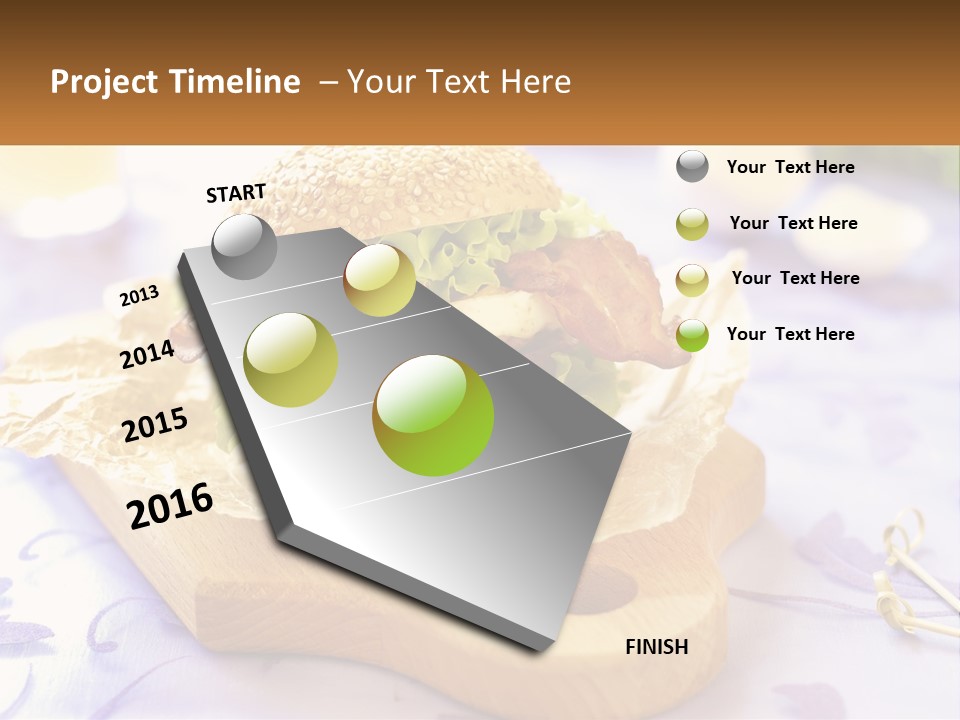 Project Timeline – Your Text Here

START

2013

2014

2015

2016

FINISH

Your Text Here

Your Text Here

Your Text Here

Your Text Here